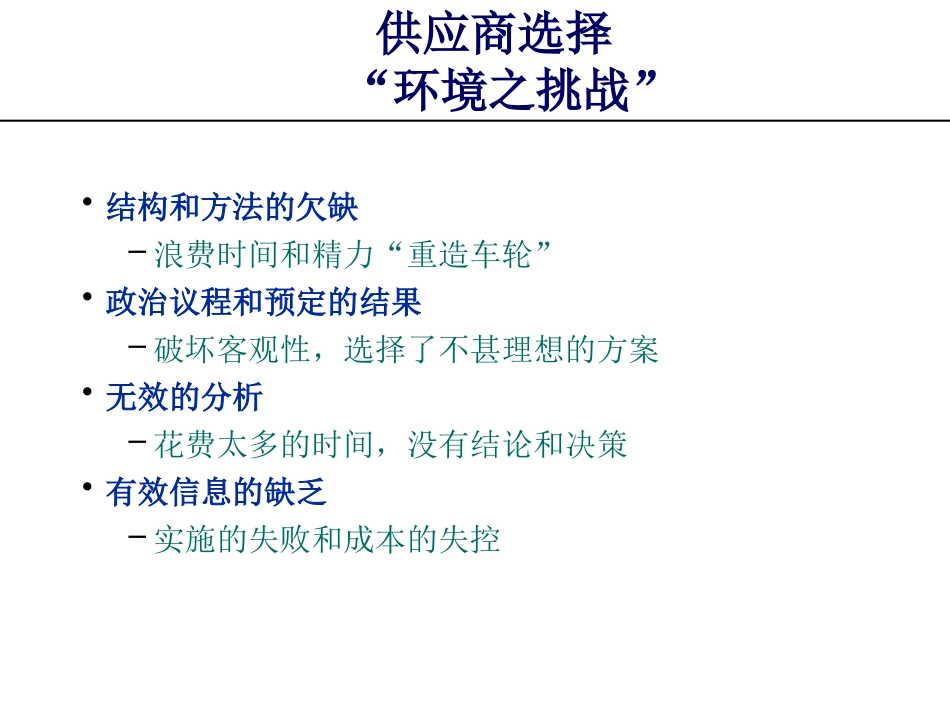 供应商选择
“环境之挑战”

• 结构和方法的欠缺
– 浪费时间和精力“重造车轮”
• 政治议程和预定的结果
– 破坏客观性，选择了不甚理想的方案
• 无效的分析
– 花费太多的时间，没有结论和决策
• 有效信息的缺乏
– 实施的失败和成本的失控